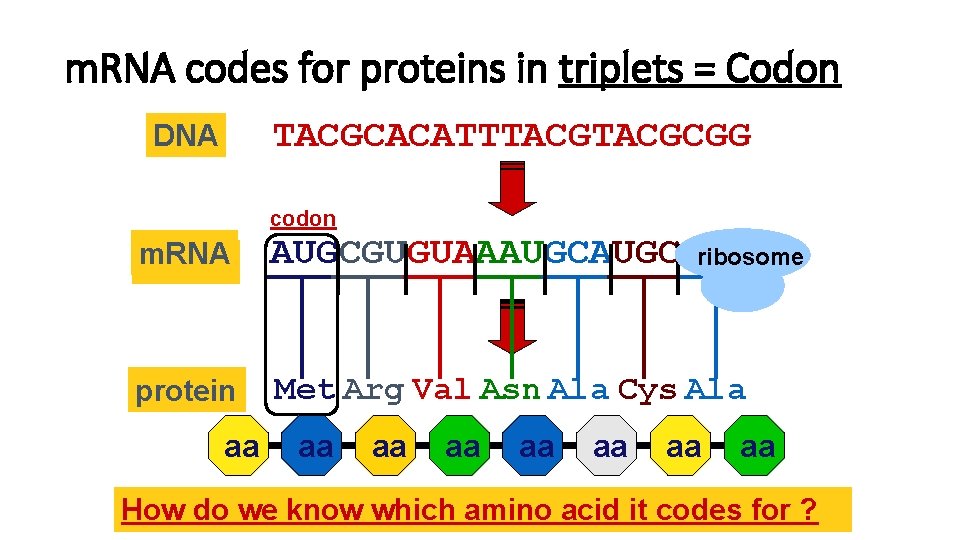 mRNA codes for proteins in triplets = Codon

DNA TACGCACATTTACGTACGCGG

codon

mRNA AUGCGUGUAAAUGCAUGC ribosome

protein Met Arg Val Asn Ala Cys Ala

aa aa aa aa aa aa aa aa

How do we know which amino acid it codes for ?